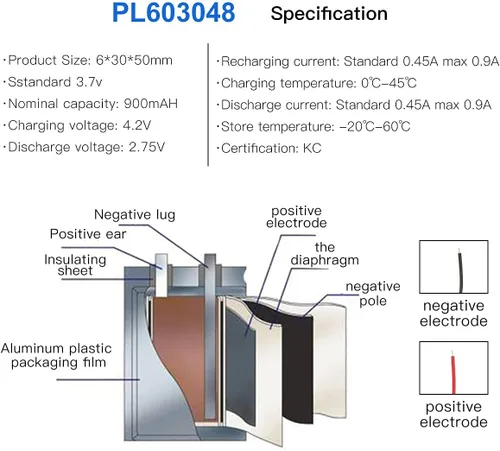 PL603048 Specification

·Product Size: 6*30*50mm
·Sstandard 3.7v
·Nominal capacity: 900mAH
·Charging voltage: 4.2V
·Discharge voltage: 2.75V

·Recharging current: Standard 0.45A max 0.9A
·Charging temperature: 0℃-45℃
·Discharge current: Standard 0.45A max 0.9A
·Store temperature: -20℃-60℃
·Certification: KC

Negative lug
Positive ear
Insulating sheet
Aluminum plastic packaging film
positive electrode
the diaphragm
negative pole

negative electrode
positive electrode